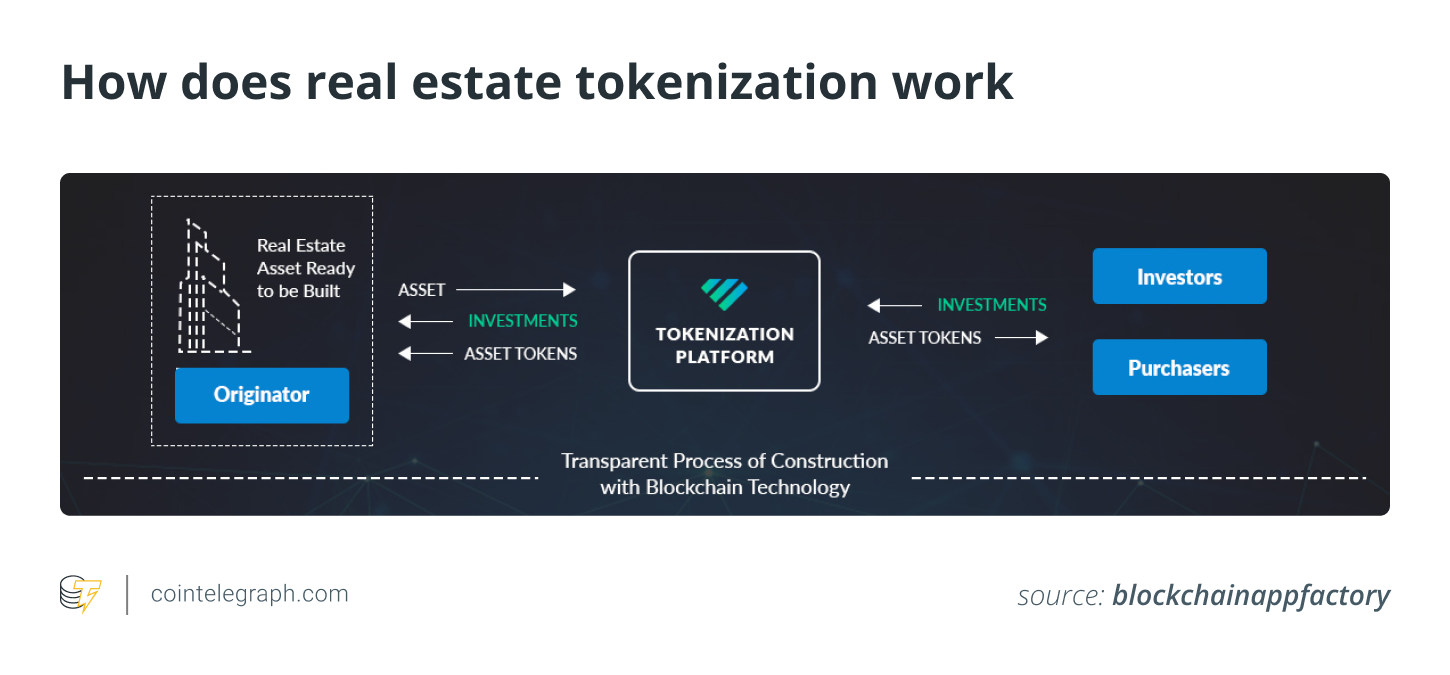 How does real estate tokenization work

Real Estate Asset Ready to be Built

Originator

ASSET

INVESTMENTS

ASSET TOKENS

TOKENIZATION PLATFORM

INVESTMENTS

ASSET TOKENS

Investors

Purchasers

Transparent Process of Construction with Blockchain Technology

cointelegraph.com

source: blockchainappfactory